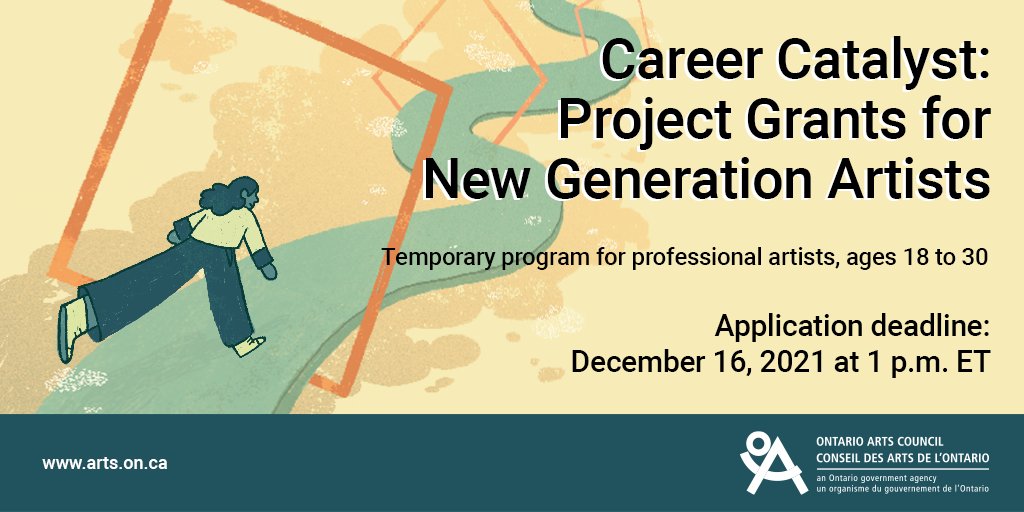 Career Catalyst: Project Grants for New Generation Artists

Temporary program for professional artists, ages 18 to 30

Application deadline: December 16, 2021 at 1 p.m. ET

www.arts.on.ca

ONTARIO ARTS COUNCIL
CONSEIL DES ARTS DE L'ONTARIO
an Ontario government agency
un organisme du gouvernement de l'Ontario